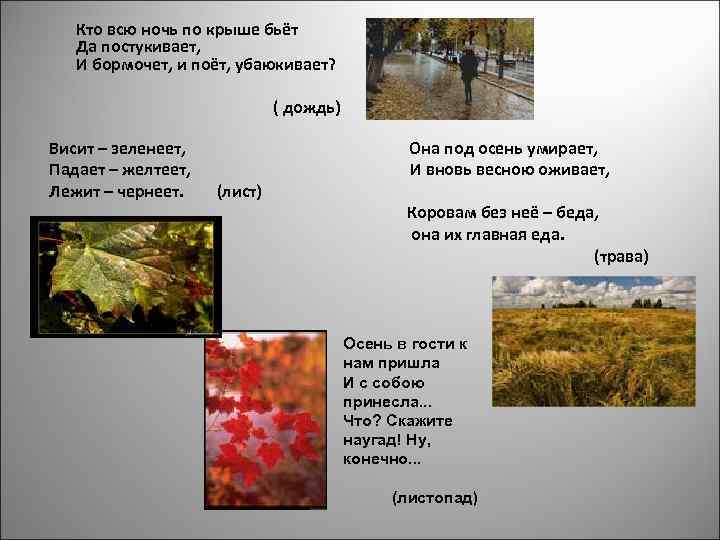 Кто всю ночь по крыше бьёт
Да постукивает,
И бормочет, и поёт, убаюкивает?

( дождь)

Висит – зеленеет,
Падает – желтеет,
Лежит – чернеет. (лист)

Она под осень умирает,
И вновь весною оживает,

Коровам без неё – беда,
она их главная еда.

(трава)

Осень в гости к нам пришла
И с собою принесла...
Что? Скажите наугад! Ну, конечно...

(листопад)